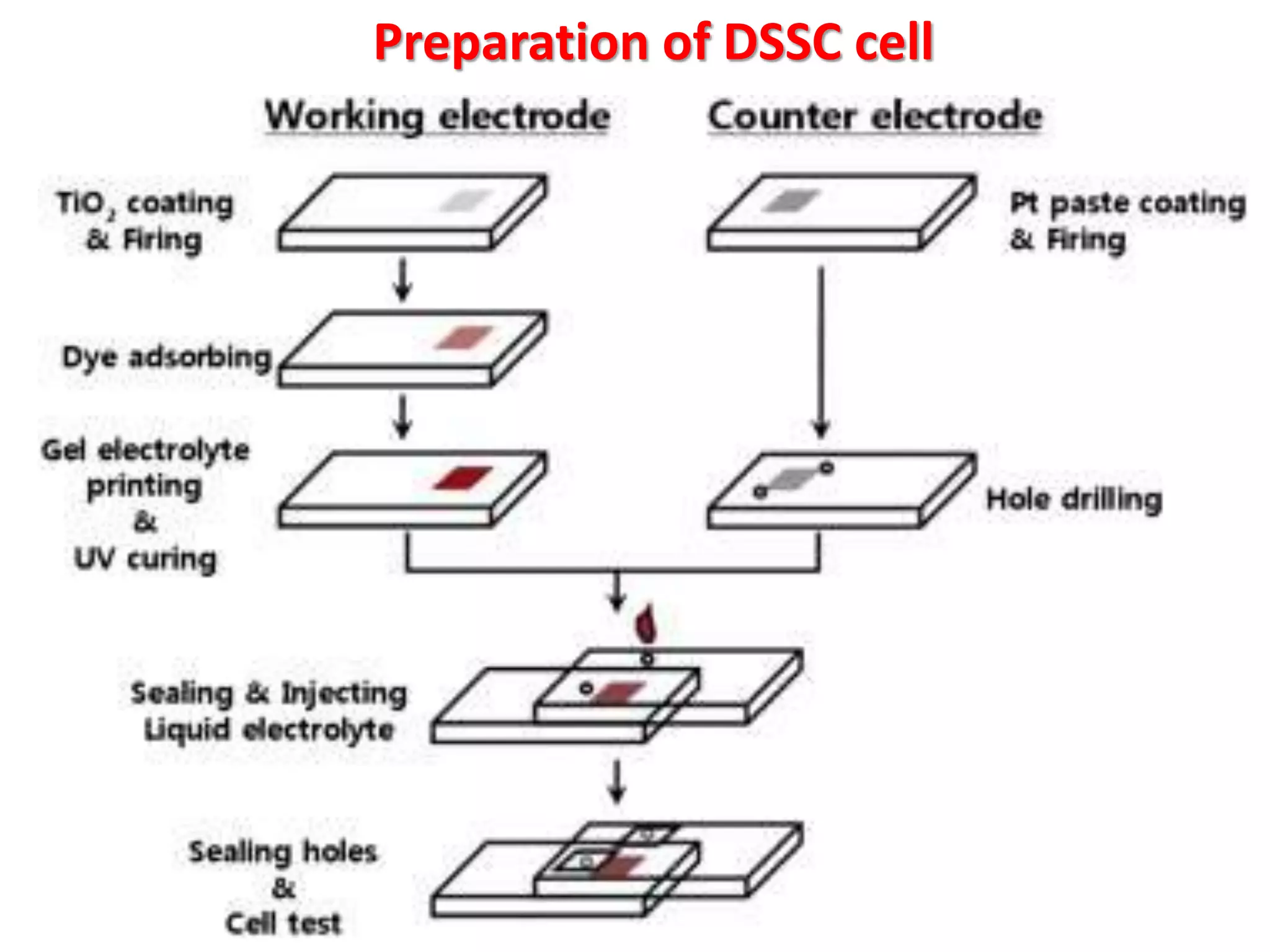 Preparation of DSSC cell

Working electrode

Counter electrode

$TiO_2$ coating & Firing

Pt paste coating & Firing

Dye adsorbing

Gel electrolyte printing & UV curing

Hole drilling

Sealing & Injecting Liquid electrolyte

Sealing holes & Cell test